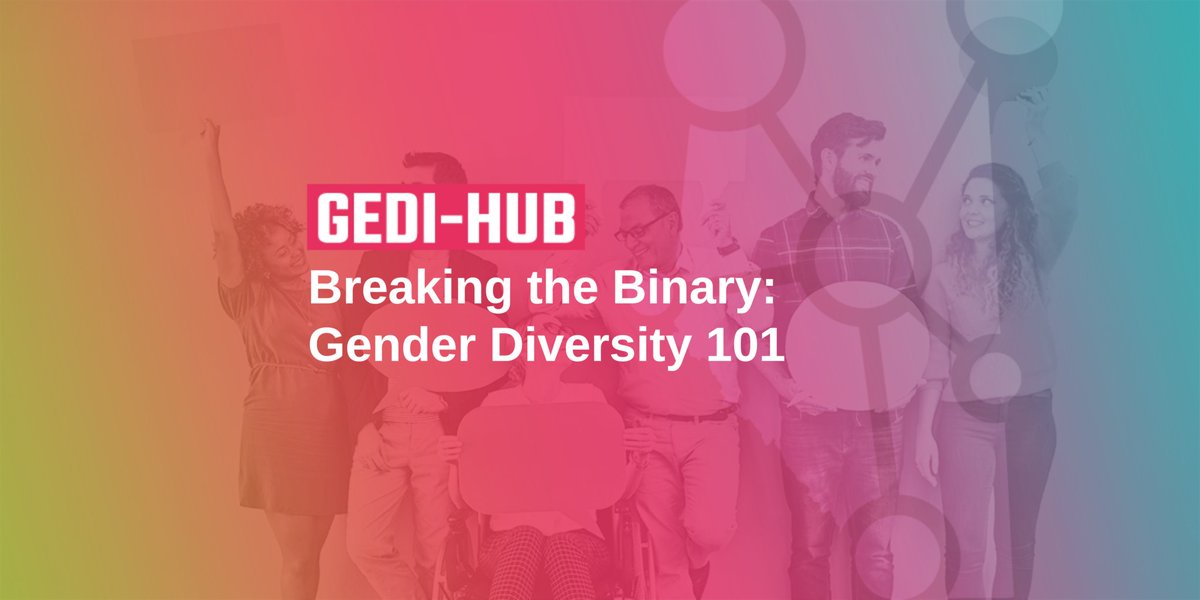 GEDI-HUB

Breaking the Binary: Gender Diversity 101